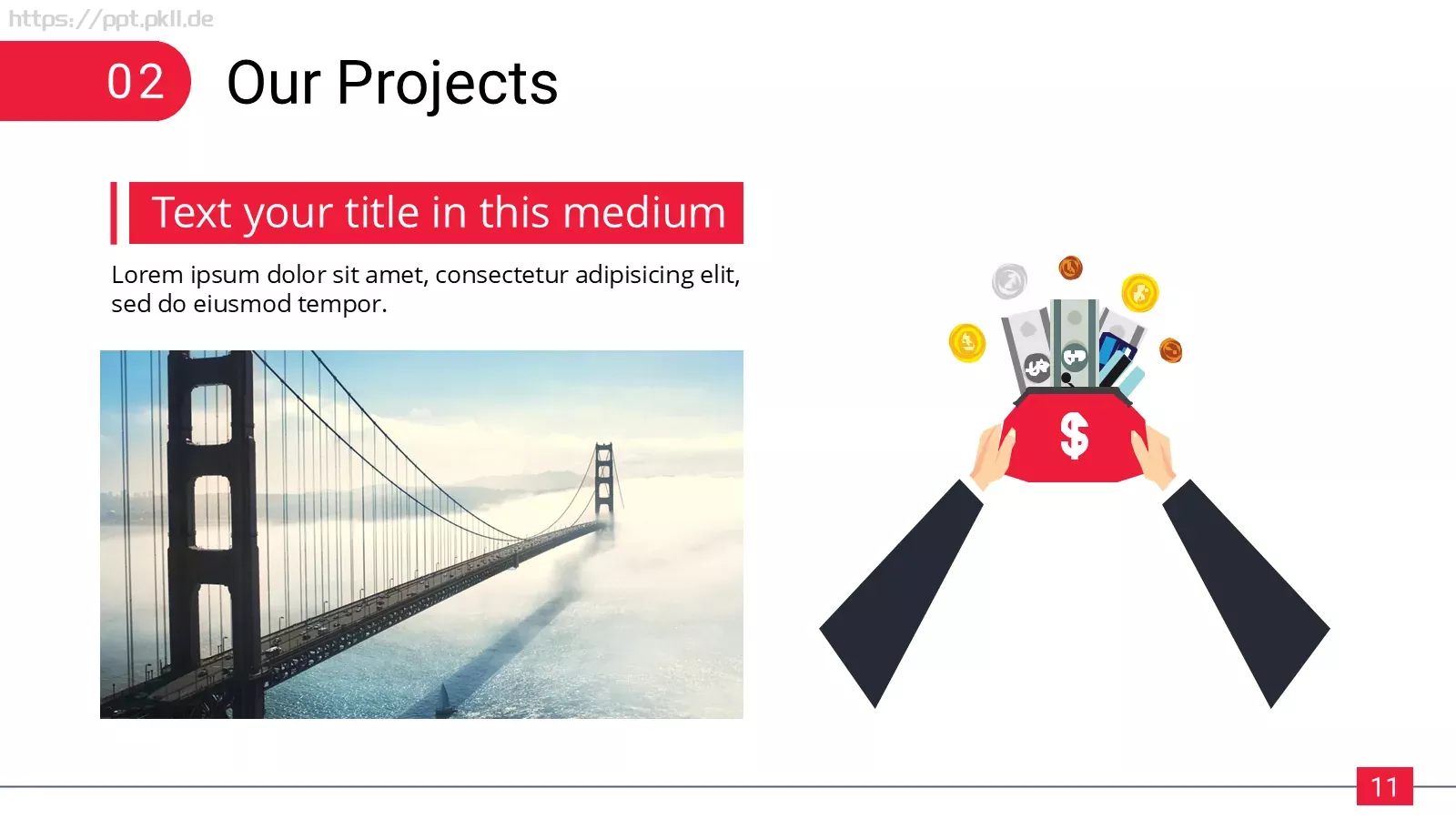 https://ppt.pkll.de

02 Our Projects

Text your title in this medium

Lorem ipsum dolor sit amet, consectetur adipisicing elit, sed do eiusmod tempor.

$

11